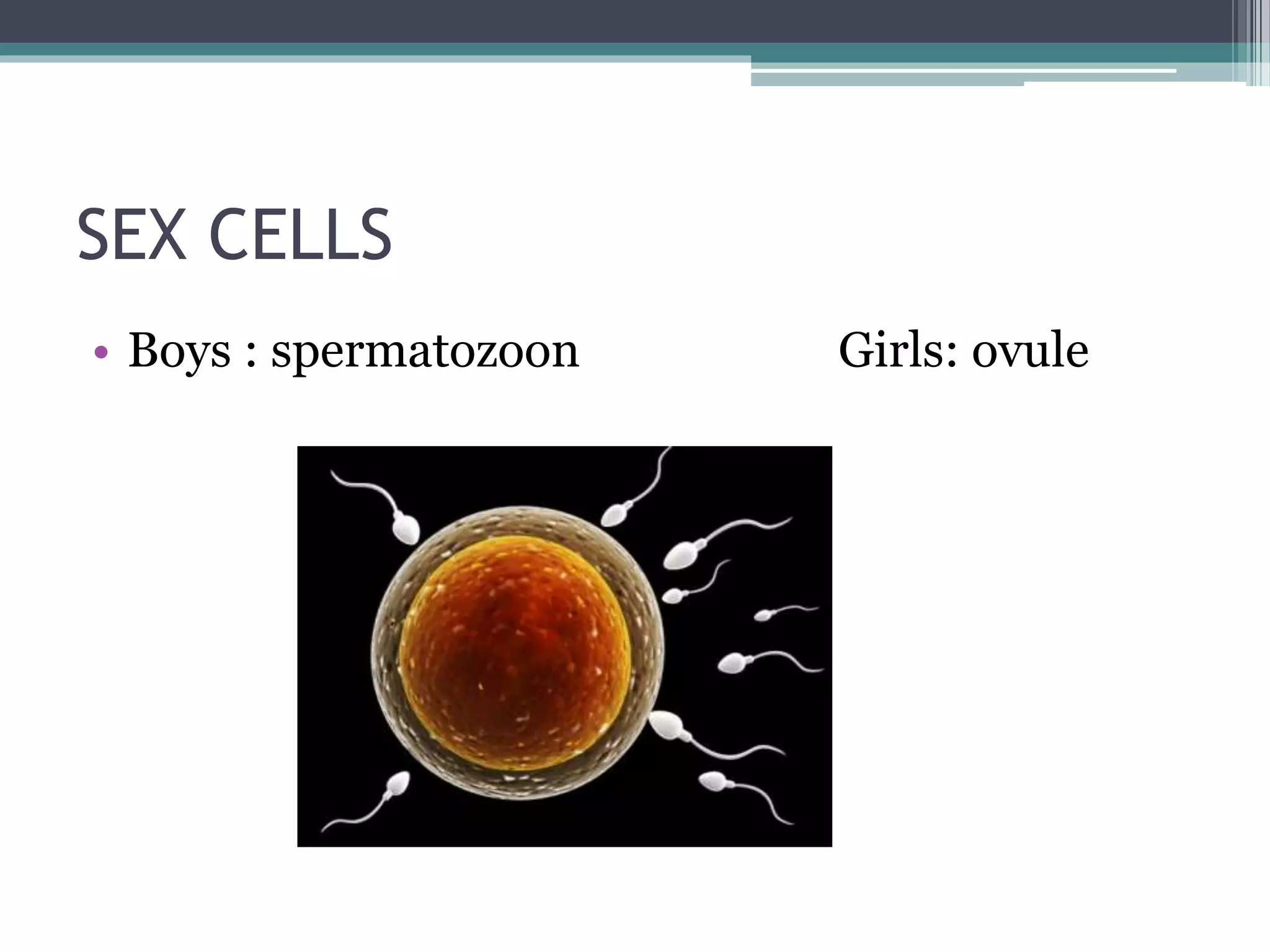 SEX CELLS

• Boys : spermatozoon Girls: ovule